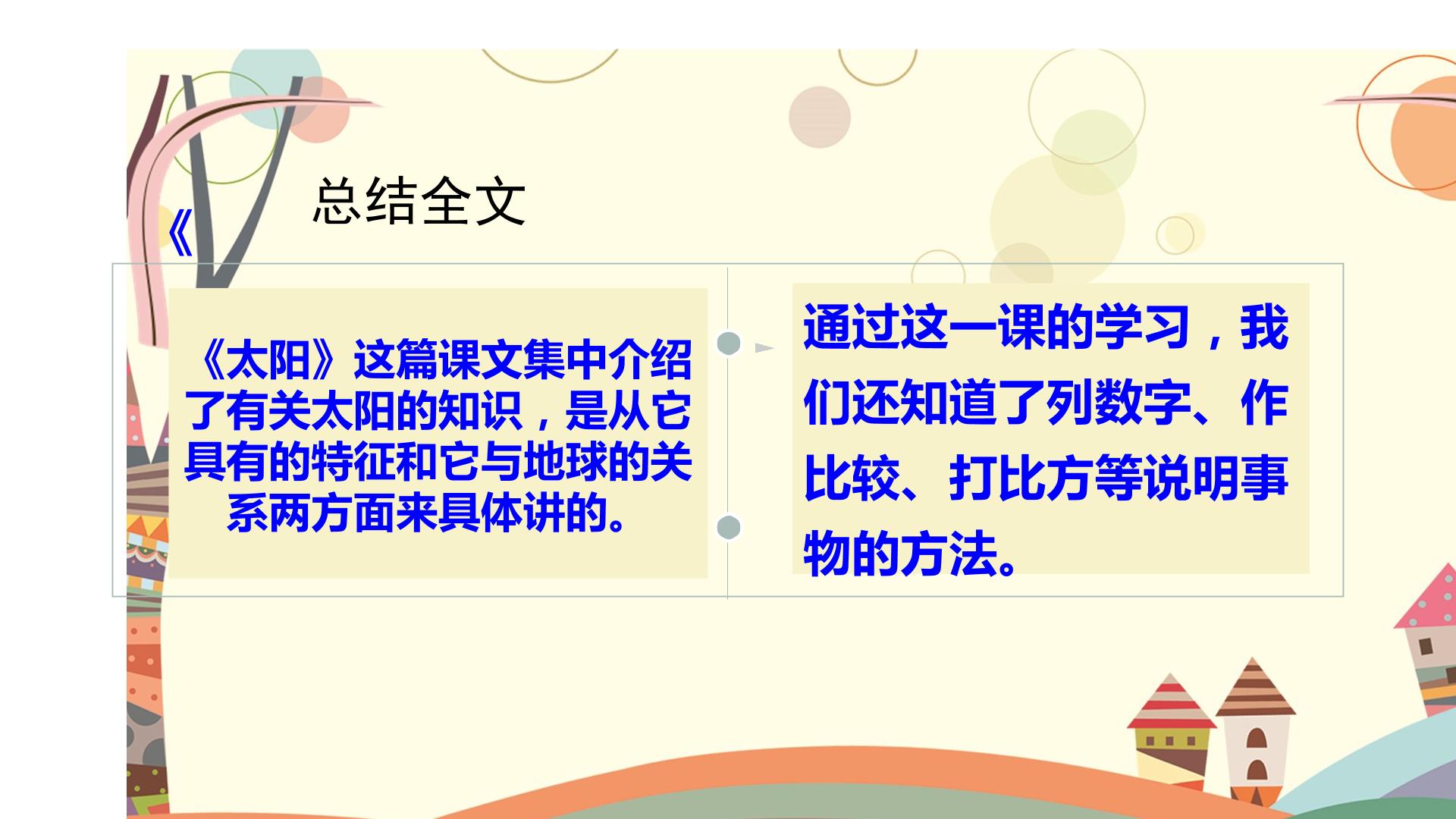 总结全文

《

《太阳》这篇课文集中介绍了有关太阳的知识，是从它具有的特征和它与地球的关系两方面来具体讲的。

通过这一课的学习，我们还知道了列数字、作比较、打比方等说明事物的方法。